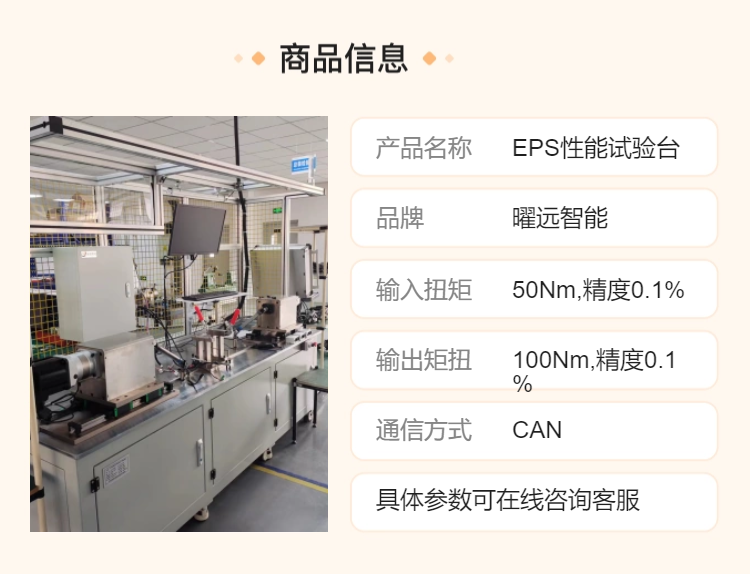 商品信息

| 产品名称 | EPS性能试验台 |
|---|---|
| 品牌 | 曜远智能 |
| 输入扭矩 | 50Nm,精度0.1% |
| 输出矩扭 | 100Nm,精度0.1% |
| 通信方式 | CAN |

具体参数可在线咨询客服